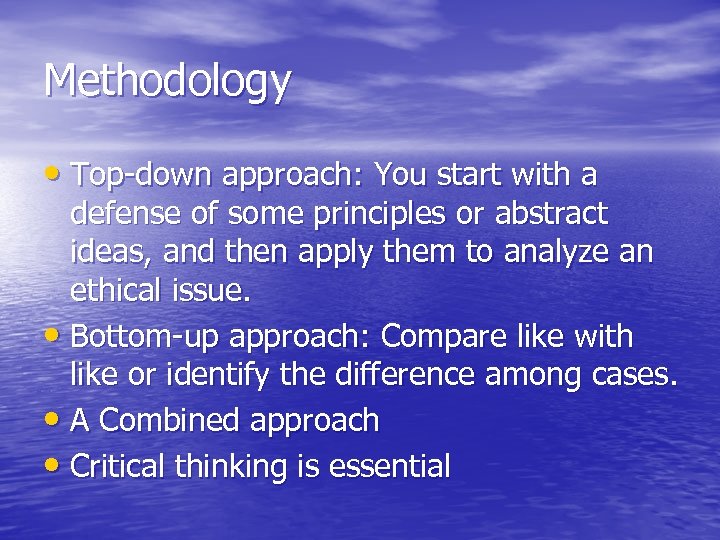 Methodology

• Top-down approach: You start with a defense of some principles or abstract ideas, and then apply them to analyze an ethical issue.
• Bottom-up approach: Compare like with like or identify the difference among cases.
• A Combined approach
• Critical thinking is essential